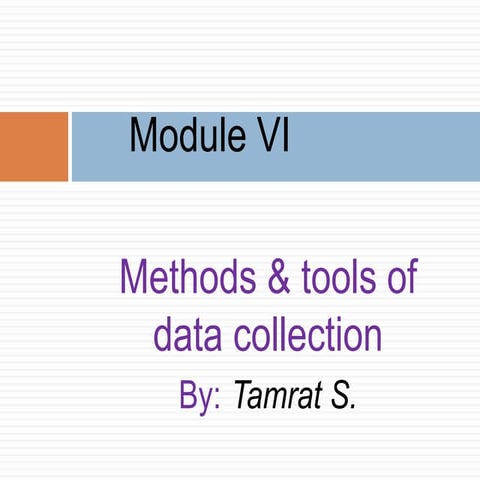 Module VI

Methods & tools of data collection

By: Tamrat S.